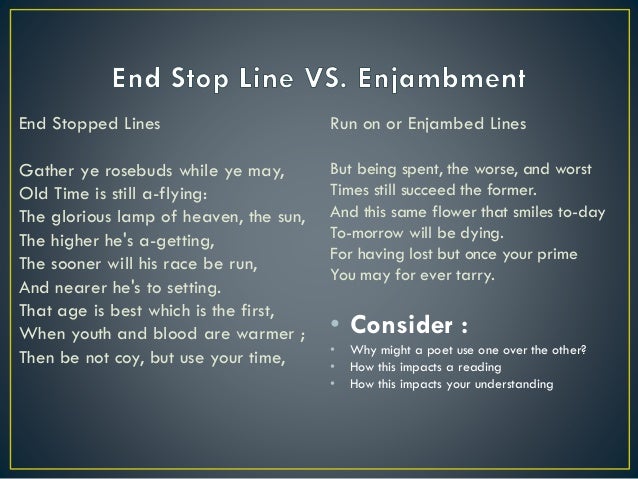 End Stop Line VS. Enjambment

End Stopped Lines

Gather ye rosebuds while ye may,
Old Time is still a-flying:
The glorious lamp of heaven, the sun,
The higher he's a-getting,
The sooner will his race be run,
And nearer he's to setting.
That age is best which is the first,
When youth and blood are warmer ;
Then be not coy, but use your time,

Run on or Enjambed Lines

But being spent, the worse, and worst
Times still succeed the former.
And this same flower that smiles to-day
To-morrow will be dying.
For having lost but once your prime
You may for ever tarry.

• Consider :
• Why might a poet use one over the other?
• How this impacts a reading
• How this impacts your understanding